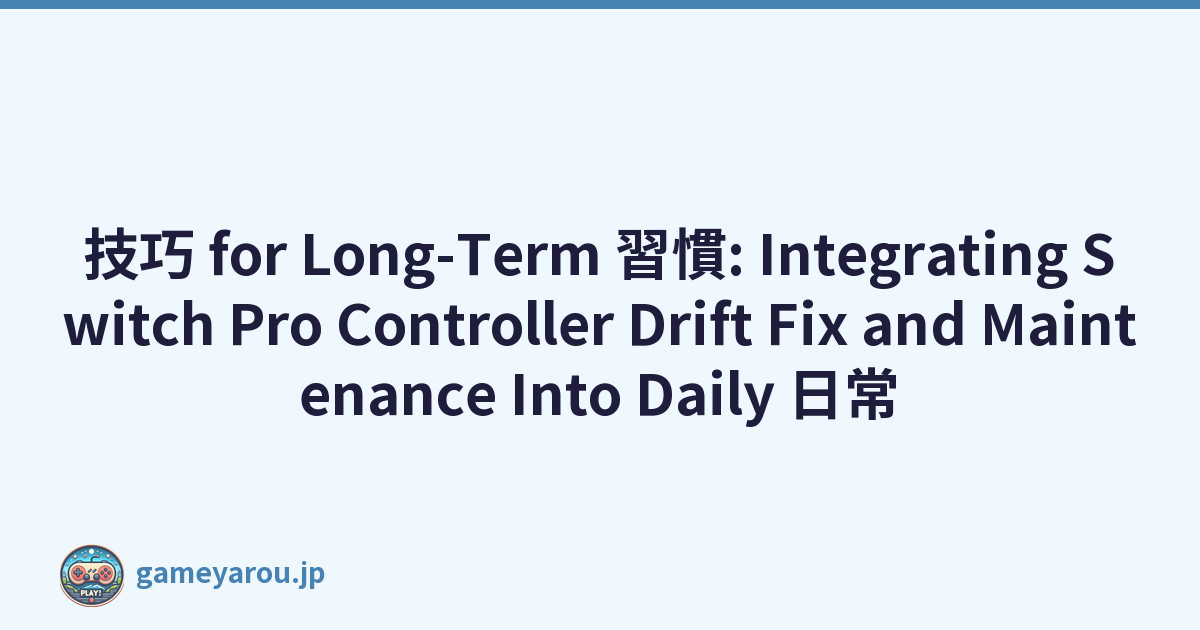 技巧 for Long-Term 習慣: Integrating Switch Pro Controller Drift Fix and Maintenance Into Daily 日常

PLAY!

gameyarou.jp